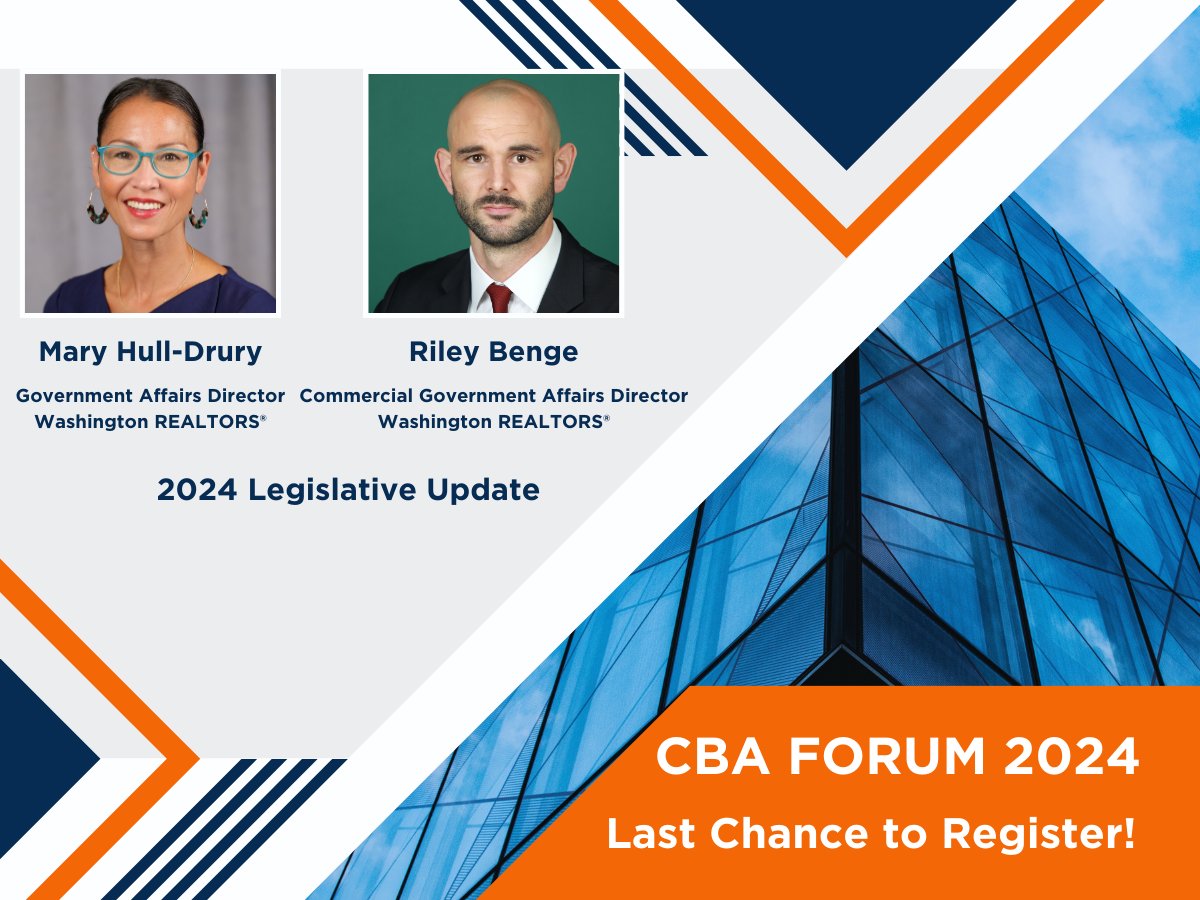 Mary Hull-Drury
Government Affairs Director
Washington REALTORS®

Riley Benge
Commercial Government Affairs Director
Washington REALTORS®

2024 Legislative Update

CBA FORUM 2024
Last Chance to Register!